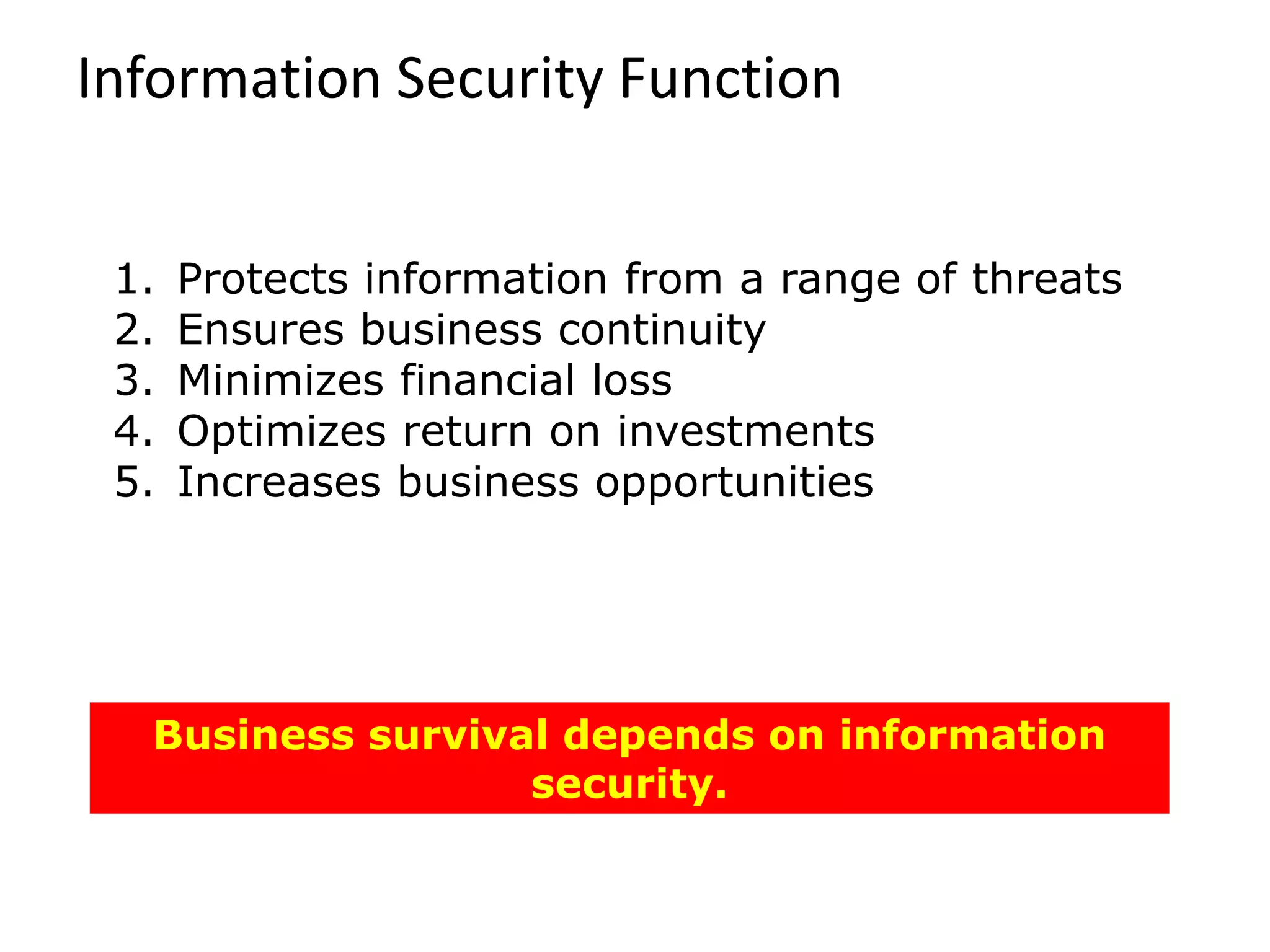 Information Security Function

1. Protects information from a range of threats
2. Ensures business continuity
3. Minimizes financial loss
4. Optimizes return on investments
5. Increases business opportunities

Business survival depends on information security.